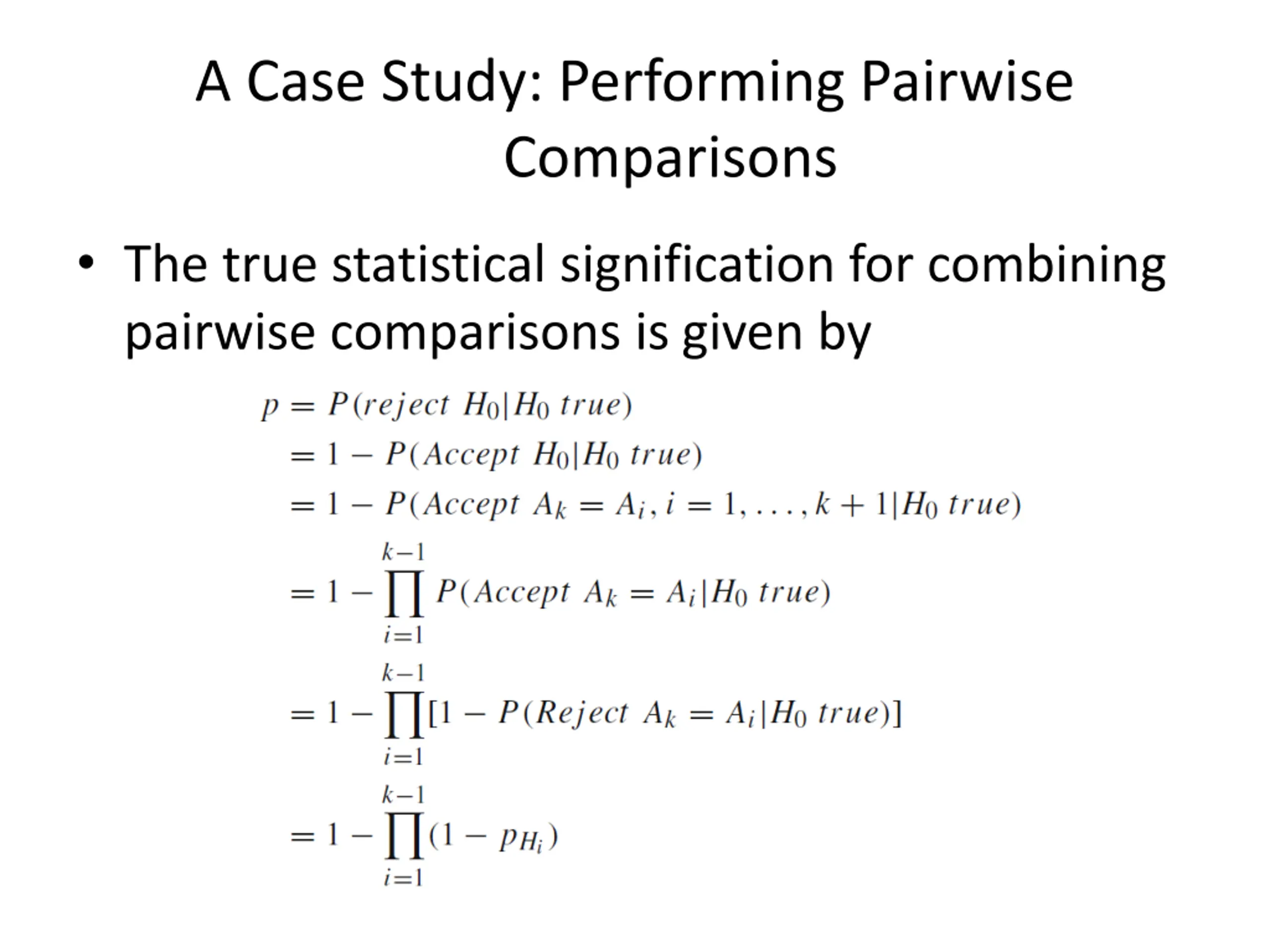 A Case Study: Performing Pairwise Comparisons

• The true statistical signification for combining pairwise comparisons is given by

$p = P(reject\ H_0|H_0\ true)$
$= 1 - P(Accept\ H_0|H_0\ true)$
$= 1 - P(Accept\ A_k = A_i, i = 1, \ldots, k+1|H_0\ true)$
$= 1 - \prod_{i=1}^{k-1} P(Accept\ A_k = A_i|H_0\ true)$
$= 1 - \prod_{i=1}^{k-1} [1 - P(Reject\ A_k = A_i|H_0\ true)]$
$= 1 - \prod_{i=1}^{k-1} (1 - p_{H_i})$